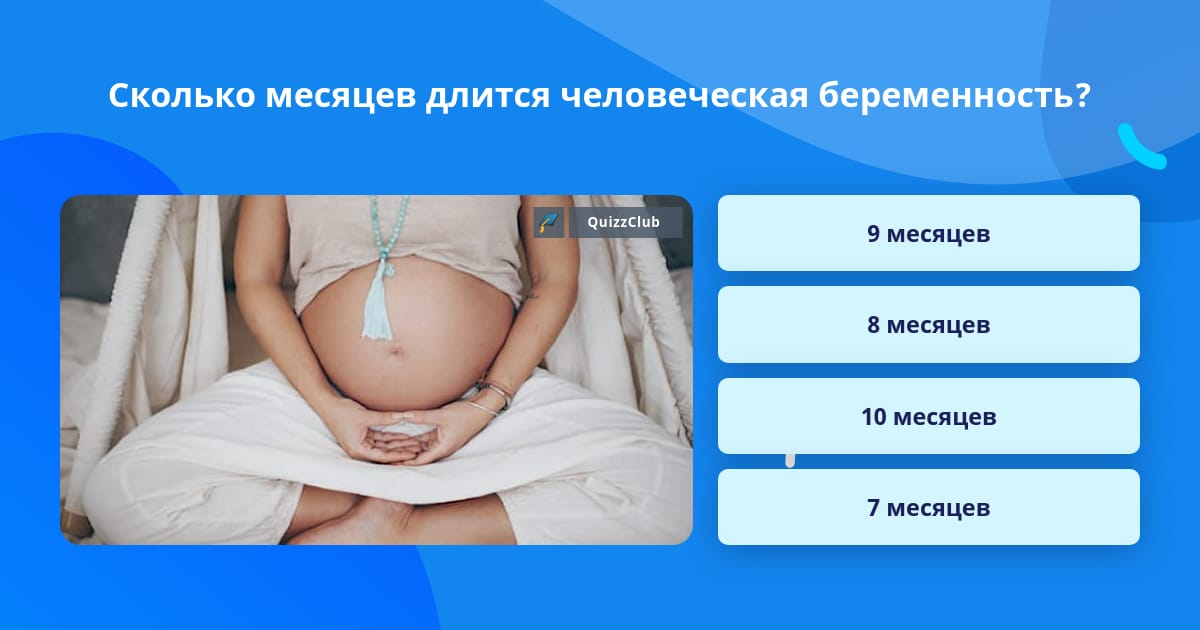 Сколько месяцев длится человеческая беременность?

QuizzClub

9 месяцев

8 месяцев

10 месяцев

7 месяцев